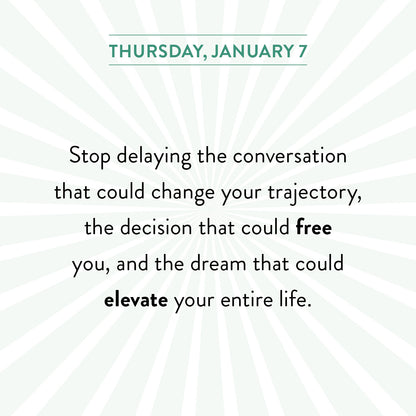 THURSDAY, JANUARY 7

Stop delaying the conversation that could change your trajectory, the decision that could free you, and the dream that could elevate your entire life.